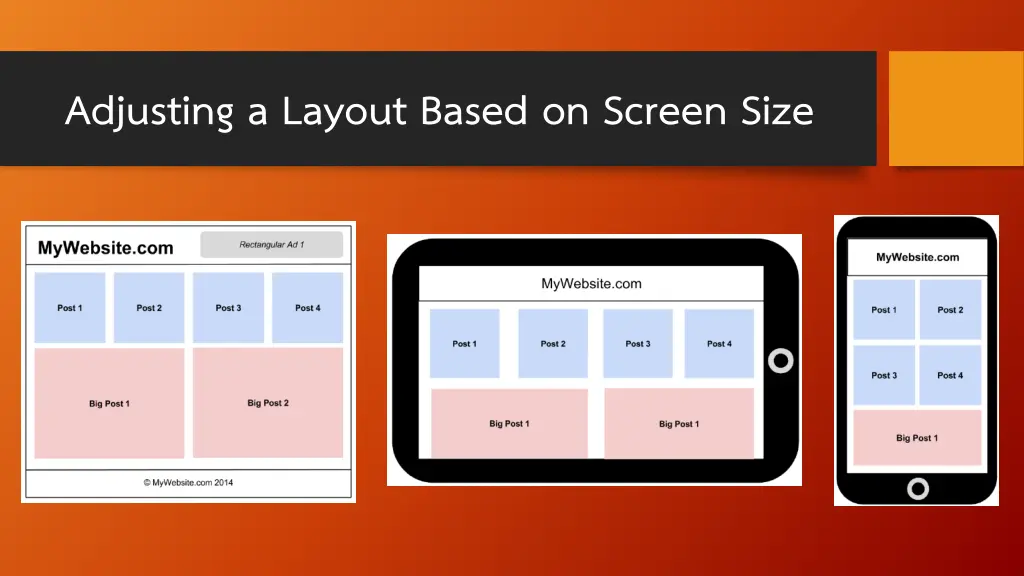 Adjusting a Layout Based on Screen Size

MyWebsite.com

Rectangular Ad 1

Post 1

Post 2

Post 3

Post 4

Big Post 1

Big Post 2

© MyWebsite.com 2014

MyWebsite.com

Post 1

Post 2

Post 3

Post 4

Big Post 1

Big Post 1

MyWebsite.com

Post 1

Post 2

Post 3

Post 4

Big Post 1